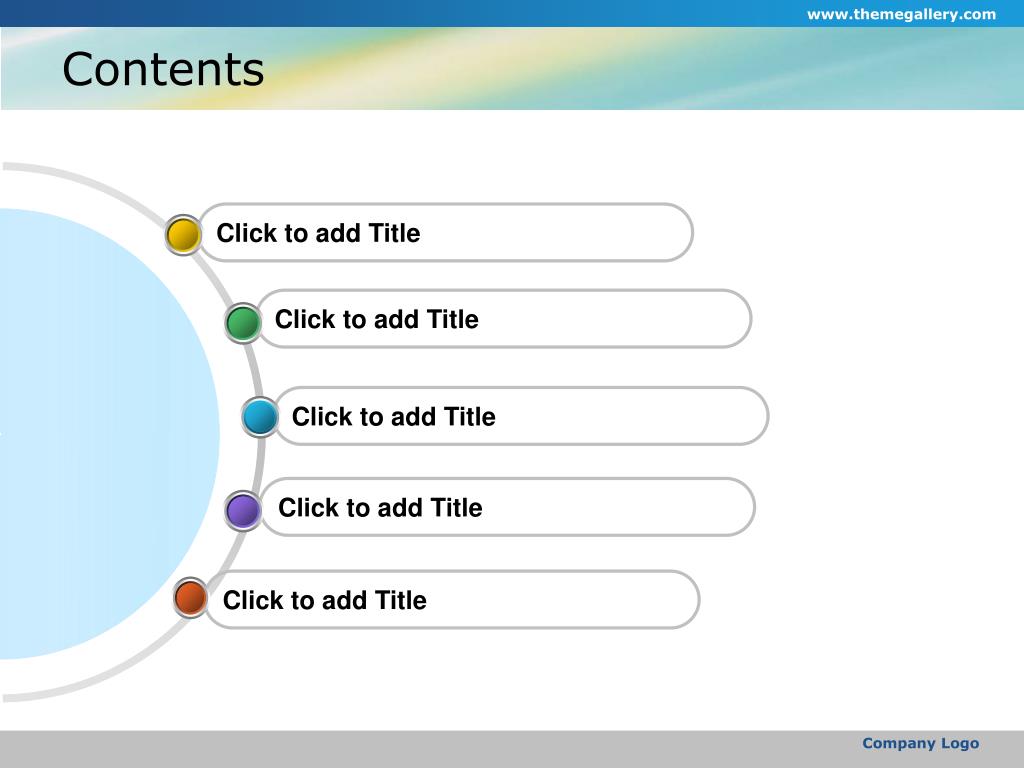 www.themegallery.com

Contents

Click to add Title

Click to add Title

Click to add Title

Click to add Title

Click to add Title

Company Logo